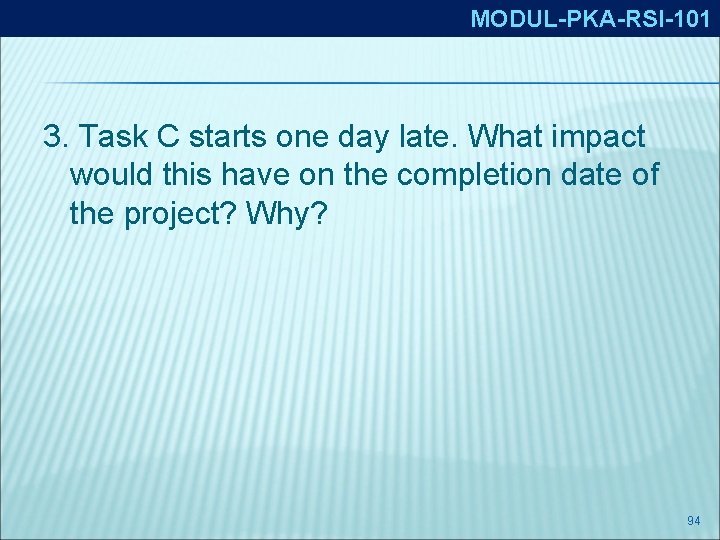 MODUL-PKA-RSI-101

3. Task C starts one day late. What impact would this have on the completion date of the project? Why?

94